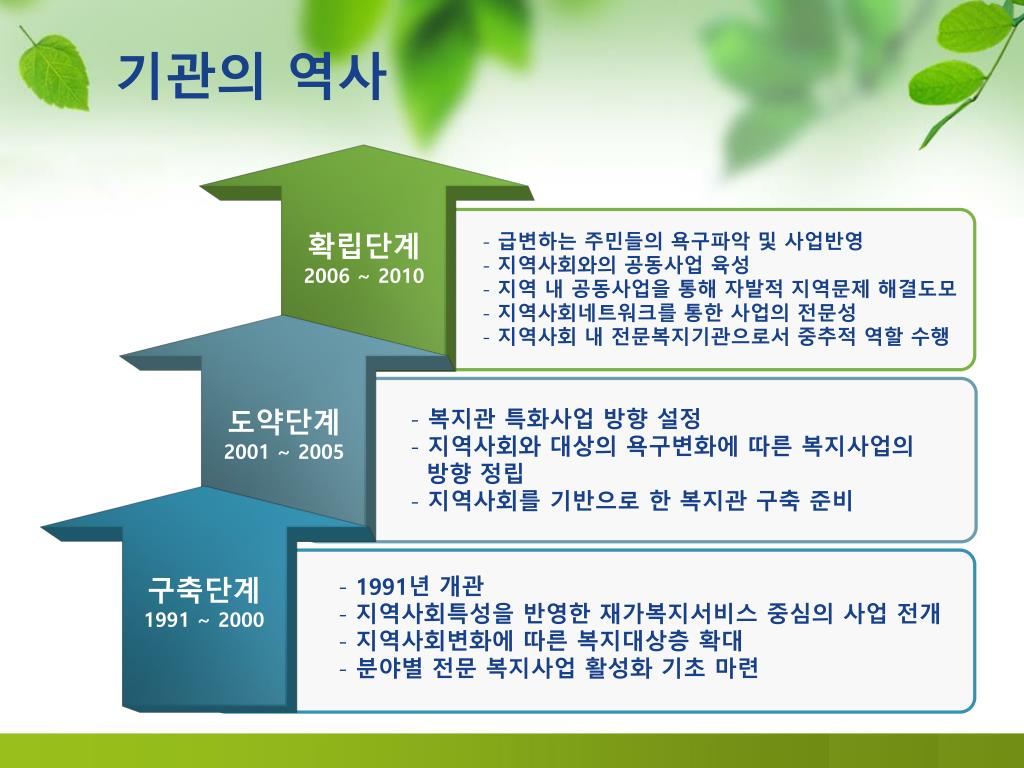 기관의 역사

확립단계
2006 ~ 2010

- 급변하는 주민들의 욕구파악 및 사업반영
- 지역사회와의 공동사업 육성
- 지역 내 공동사업을 통해 자발적 지역문제 해결도모
- 지역사회네트워크를 통한 사업의 전문성
- 지역사회 내 전문복지기관으로서 중추적 역할 수행

도약단계
2001 ~ 2005

- 복지관 특화사업 방향 설정
- 지역사회와 대상의 욕구변화에 따른 복지사업의 방향 정립
- 지역사회를 기반으로 한 복지관 구축 준비

구축단계
1991 ~ 2000

- 1991년 개관
- 지역사회특성을 반영한 재가복지서비스 중심의 사업 전개
- 지역사회변화에 따른 복지대상층 확대
- 분야별 전문 복지사업 활성화 기초 마련